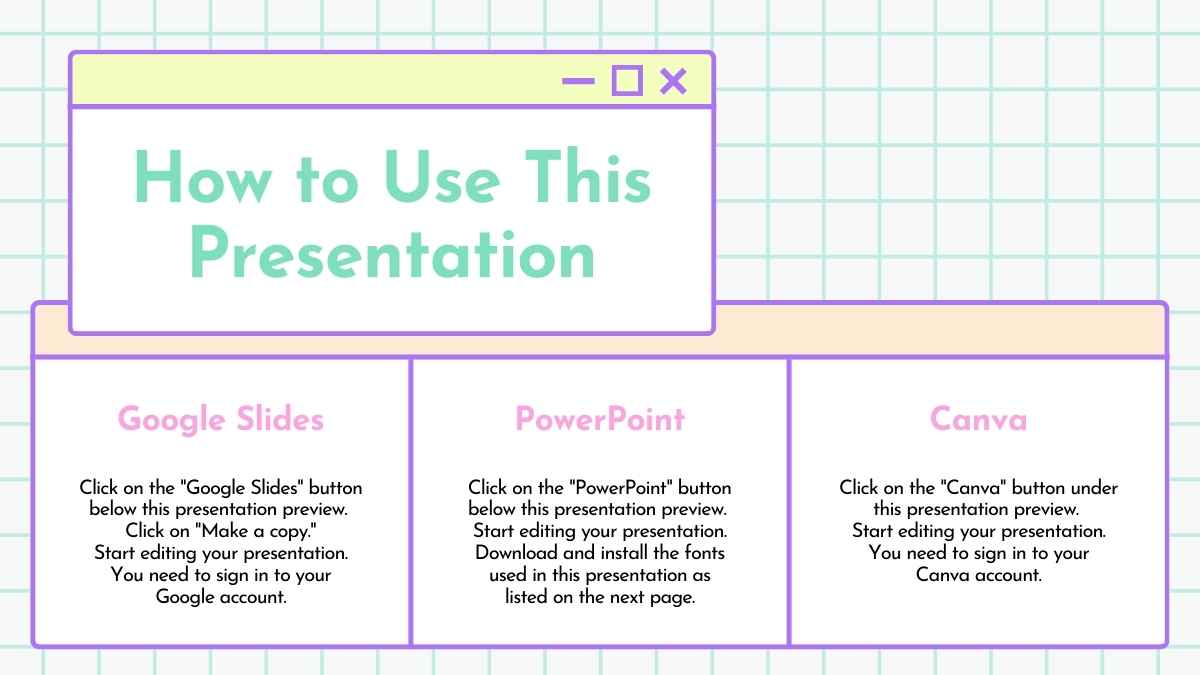 How to Use This Presentation

Google Slides

Click on the "Google Slides" button below this presentation preview. Click on "Make a copy." Start editing your presentation. You need to sign in to your Google account.

PowerPoint

Click on the "PowerPoint" button below this presentation preview. Start editing your presentation. Download and install the fonts used in this presentation as listed on the next page.

Canva

Click on the "Canva" button under this presentation preview. Start editing your presentation. You need to sign in to your Canva account.